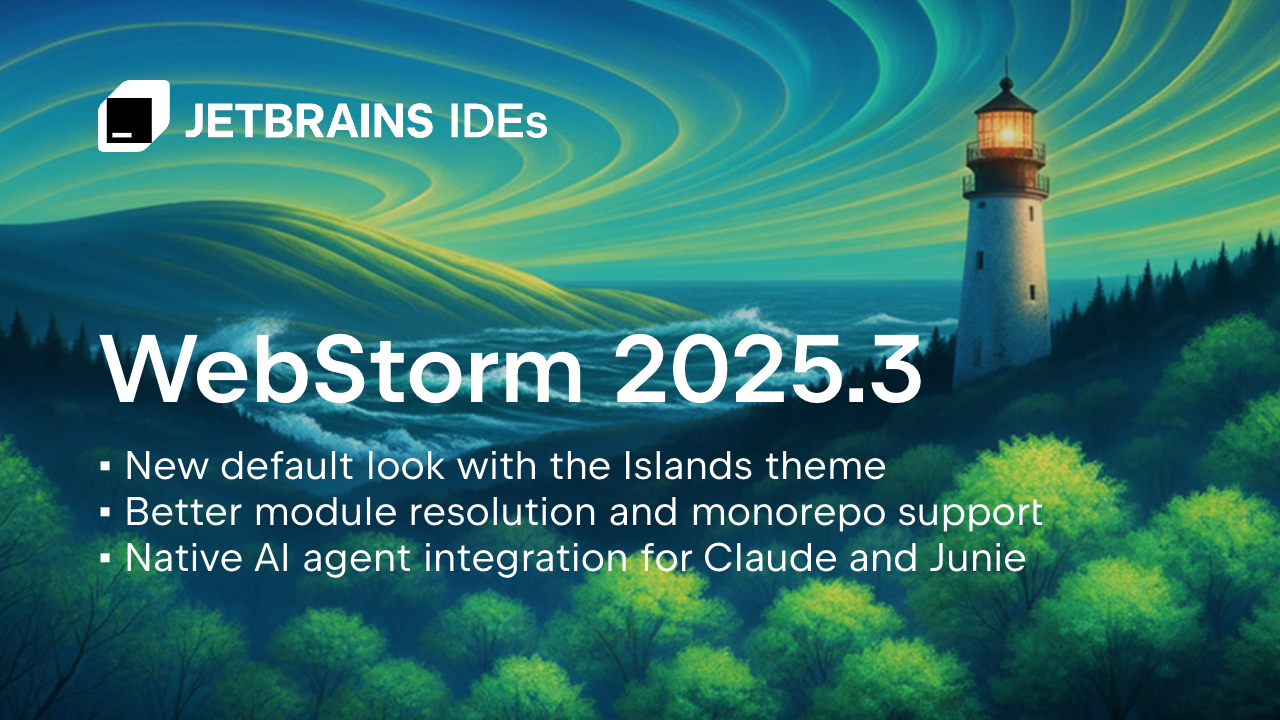 JETBRAINS IDEs

WebStorm 2025.3

▪ New default look with the Islands theme
▪ Better module resolution and monorepo support
▪ Native AI agent integration for Claude and Junie